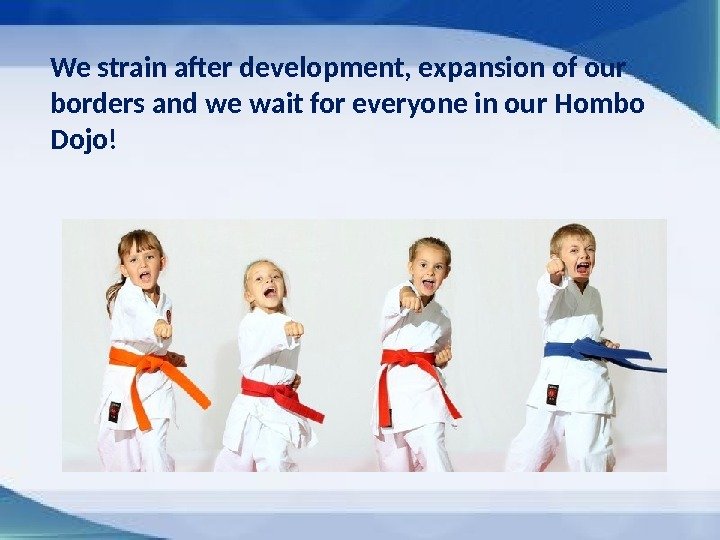 We strain after development, expansion of our borders and we wait for everyone in our Hombo Dojo!